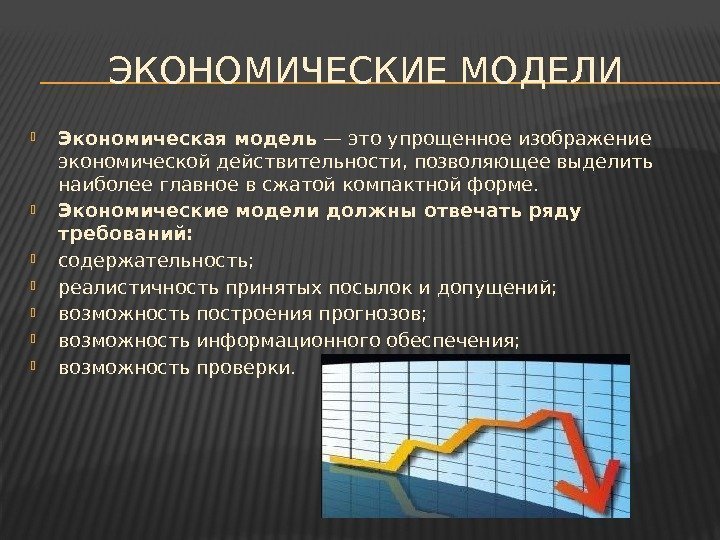 ЭКОНОМИЧЕСКИЕ МОДЕЛИ

Экономическая модель — это упрощенное изображение экономической действительности, позволяющее выделить наиболее главное в сжатой компактной форме.

Экономические модели должны отвечать ряду требований:

содержательность;

реалистичность принятых посылок и допущений;

возможность построения прогнозов;

возможность информационного обеспечения;

возможность проверки.